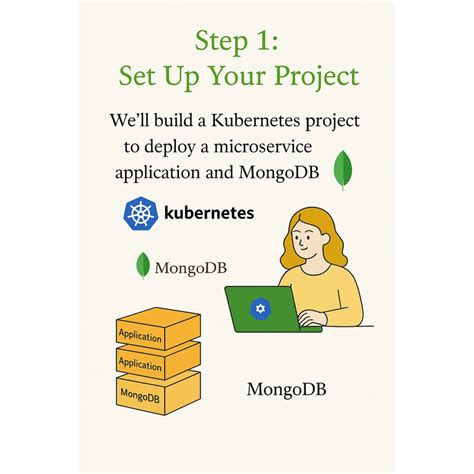 Step 1:
Set Up Your Project

We'll build a Kubernetes project to deploy a microservice application and MongoDB

kubernetes

MongoDB

Application

Application

MongoDB

MongoDB